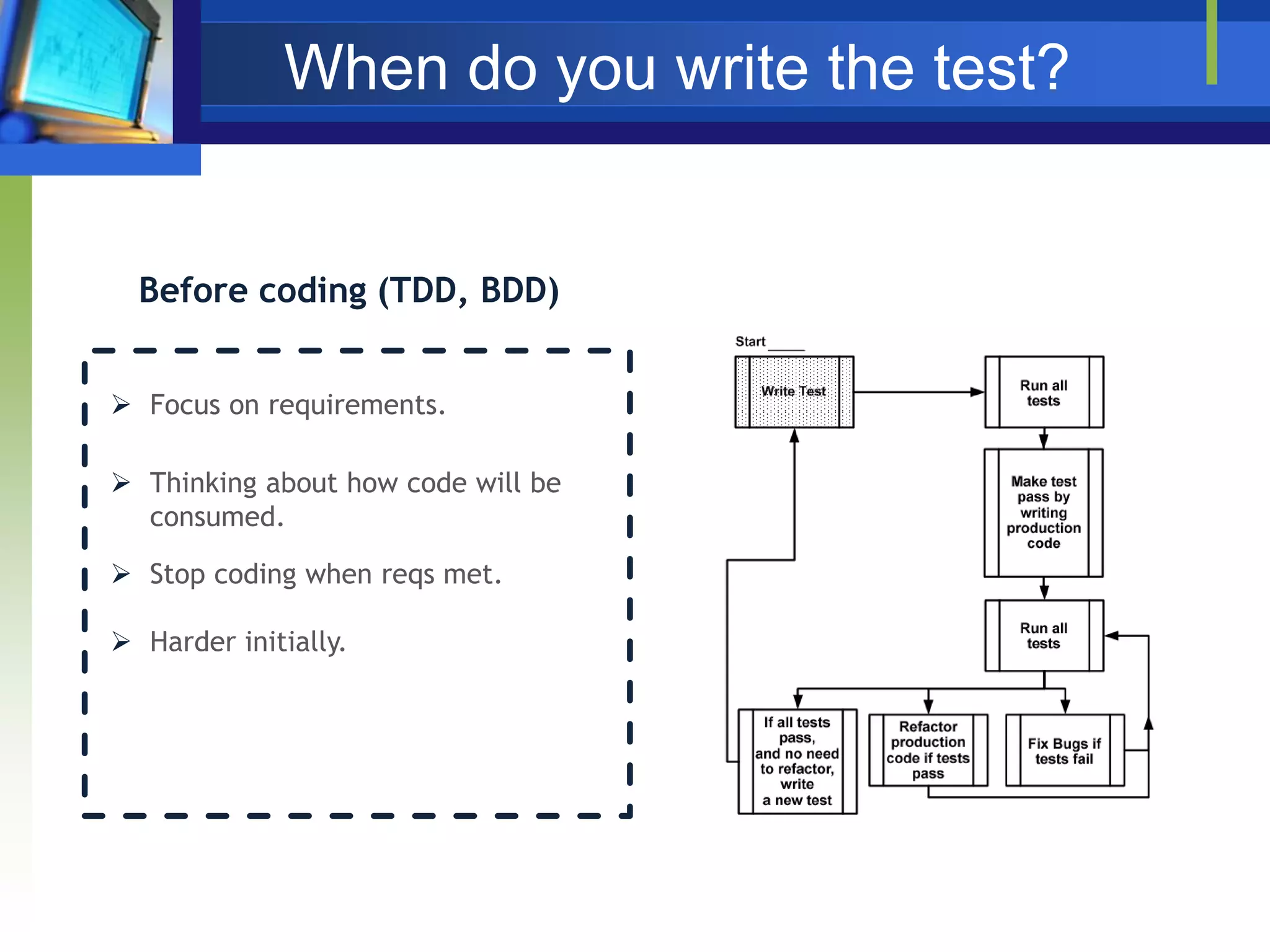 When do you write the test?

Before coding (TDD, BDD)

➢ Focus on requirements.

➢ Thinking about how code will be consumed.

➢ Stop coding when reqs met.

➢ Harder initially.

Start

Write Test

Run all tests

Make test pass by writing production code

Run all tests

If all tests pass, and no need to refactor, write a new test

Refactor production code if tests pass

Fix Bugs if tests fail